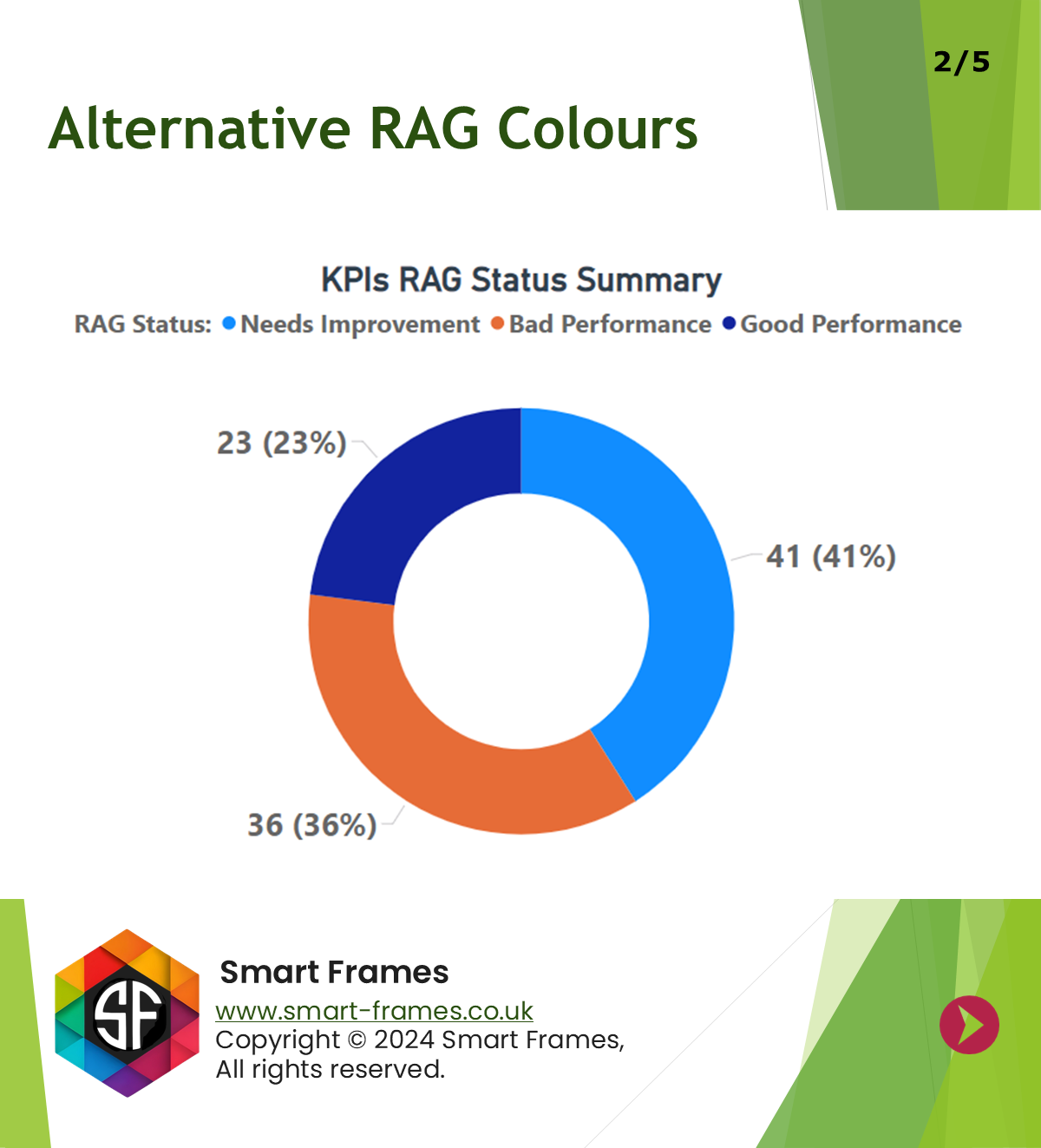 2/5

Alternative RAG Colours

KPIs RAG Status Summary

RAG Status: Needs Improvement Bad Performance Good Performance

23 (23%)

41 (41%)

36 (36%)

SF

Smart Frames

www.smart-frames.co.uk

Copyright © 2024 Smart Frames, All rights reserved.